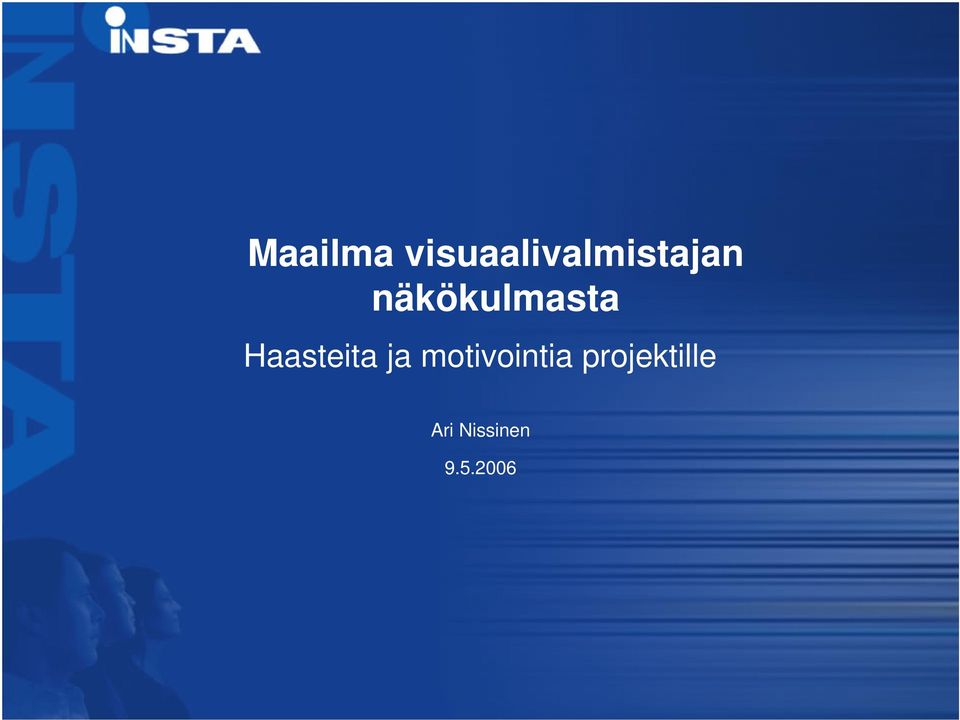 INSTA

INSTA

Maailma visuaalivalmistajan näkökulmasta

Haasteita ja motivointia projektille

Ari Nissinen

9.5.2006